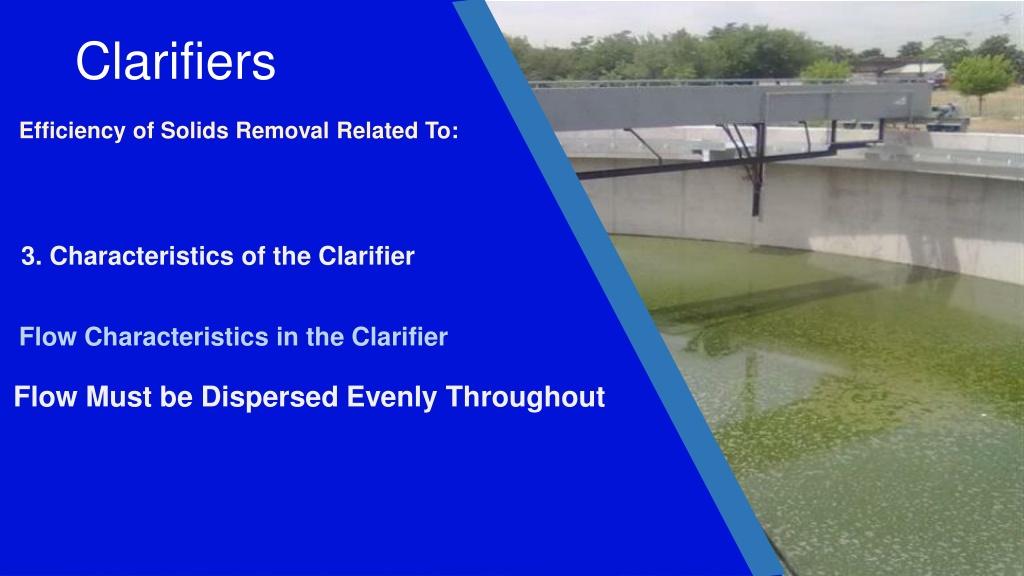 Clarifiers

Efficiency of Solids Removal Related To:

3. Characteristics of the Clarifier

Flow Characteristics in the Clarifier

Flow Must be Dispersed Evenly Throughout